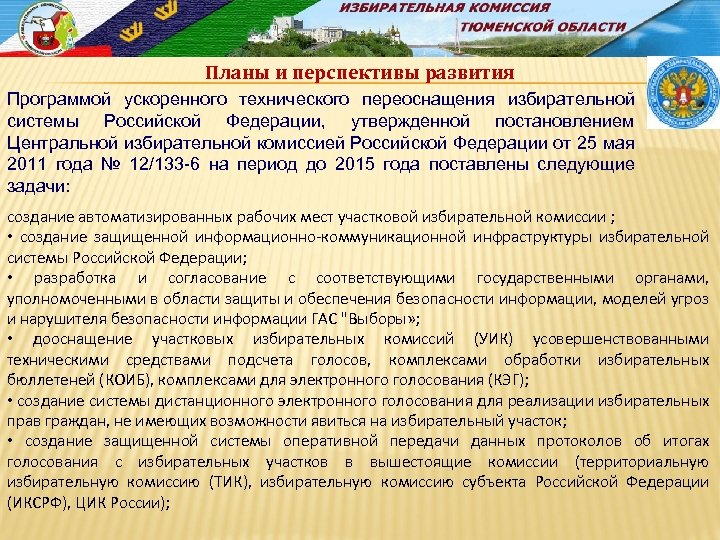 ИЗБИРАТЕЛЬНАЯ КОМИССИЯ
ТЮМЕНСКОЙ ОБЛАСТИ

Планы и перспективы развития

Программой ускоренного технического переоснащения избирательной системы Российской Федерации, утвержденной постановлением Центральной избирательной комиссией Российской Федерации от 25 мая 2011 года № 12/133-6 на период до 2015 года поставлены следующие задачи:

создание автоматизированных рабочих мест участковой избирательной комиссии ;
• создание защищенной информационно-коммуникационной инфраструктуры избирательной системы Российской Федерации;
• разработка и согласование с соответствующими государственными органами, уполномоченными в области защиты и обеспечения безопасности информации, моделей угроз и нарушителя безопасности информации ГАС "Выборы»;
• дооснащение участковых избирательных комиссий (УИК) усовершенствованными техническими средствами подсчета голосов, комплексами обработки избирательных бюллетеней (КОИБ), комплексами для электронного голосования (КЭГ);
• создание системы дистанционного электронного голосования для реализации избирательных прав граждан, не имеющих возможности явиться на избирательный участок;
• создание защищенной системы оперативной передачи данных протоколов об итогах голосования с избирательных участков в вышестоящие комиссии (территориальную избирательную комиссию (ТИК), избирательную комиссию субъекта Российской Федерации (ИКСРФ), ЦИК России);